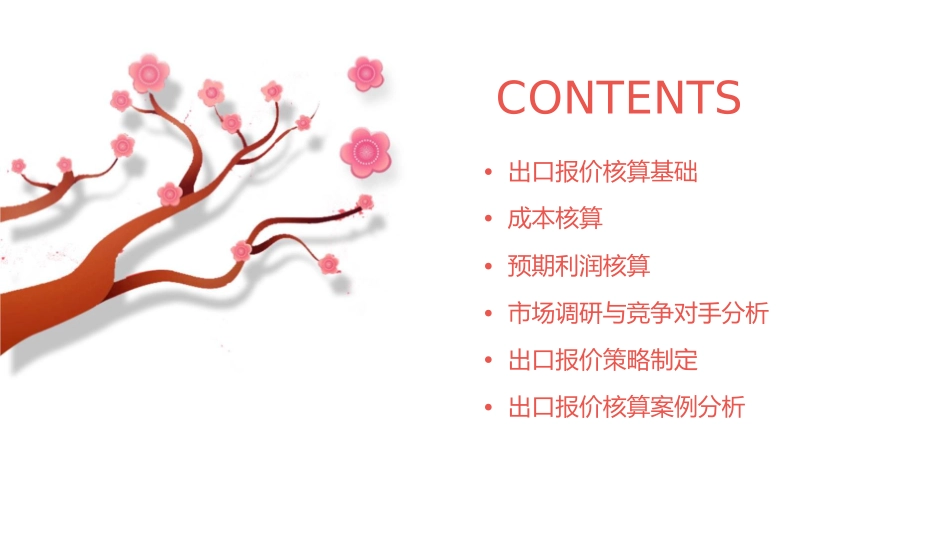 CONTENTS

• 出口报价核算基础
• 成本核算
• 预期利润核算
• 市场调研与竞争对手分析
• 出口报价策略制定
• 出口报价核算案例分析